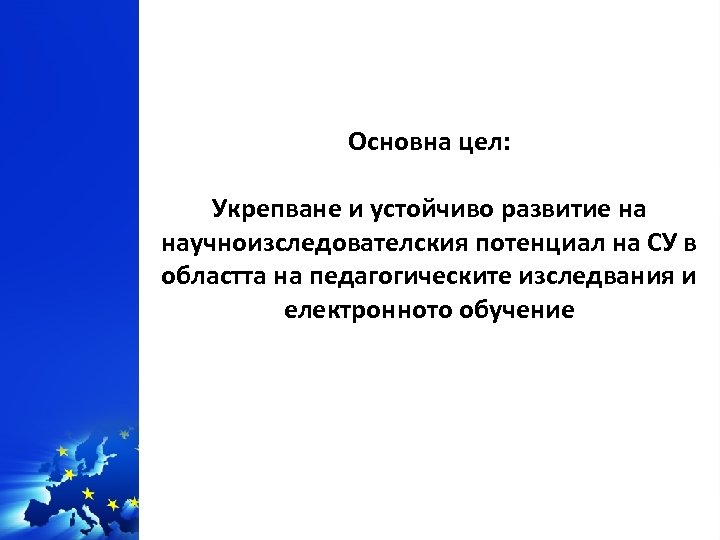 Основна цел:

Укрепване и устойчиво развитие на научноизследователския потенциал на СУ в областта на педагогическите изследвания и електронното обучение